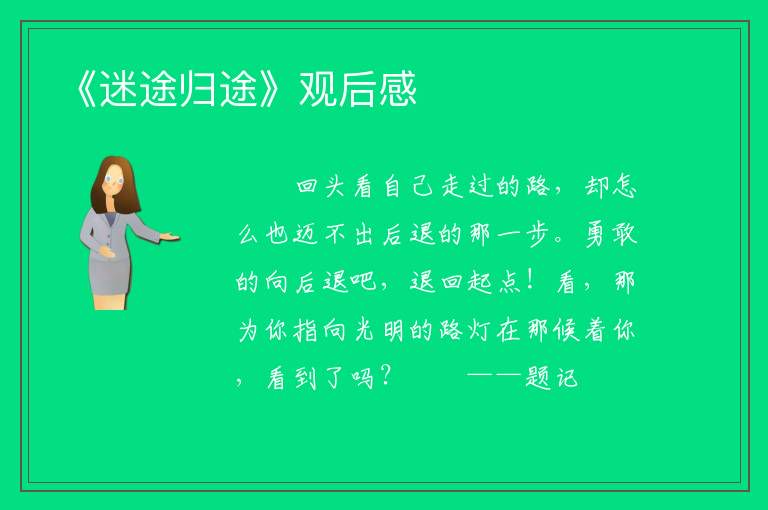 《迷途归途》观后感

回头看自己走过的路，却怎么也迈不出后退的那一步。勇敢的向后退吧，退回起点！看，那为你指向光明的路灯在那候着你，看到了吗？ ——题记